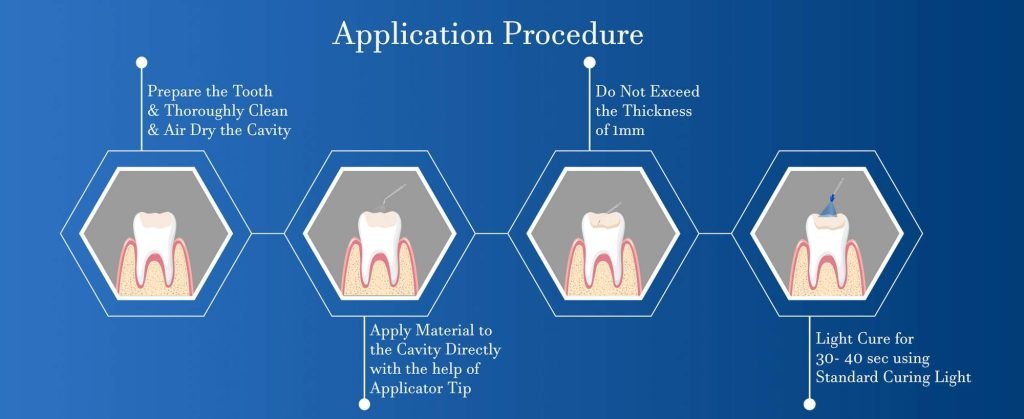 Application Procedure

Prepare the Tooth & Thoroughly Clean & Air Dry the Cavity

Apply Material to the Cavity Directly with the help of Applicator Tip

Do Not Exceed the Thickness of 1mm

Light Cure for 30- 40 sec using Standard Curing Light